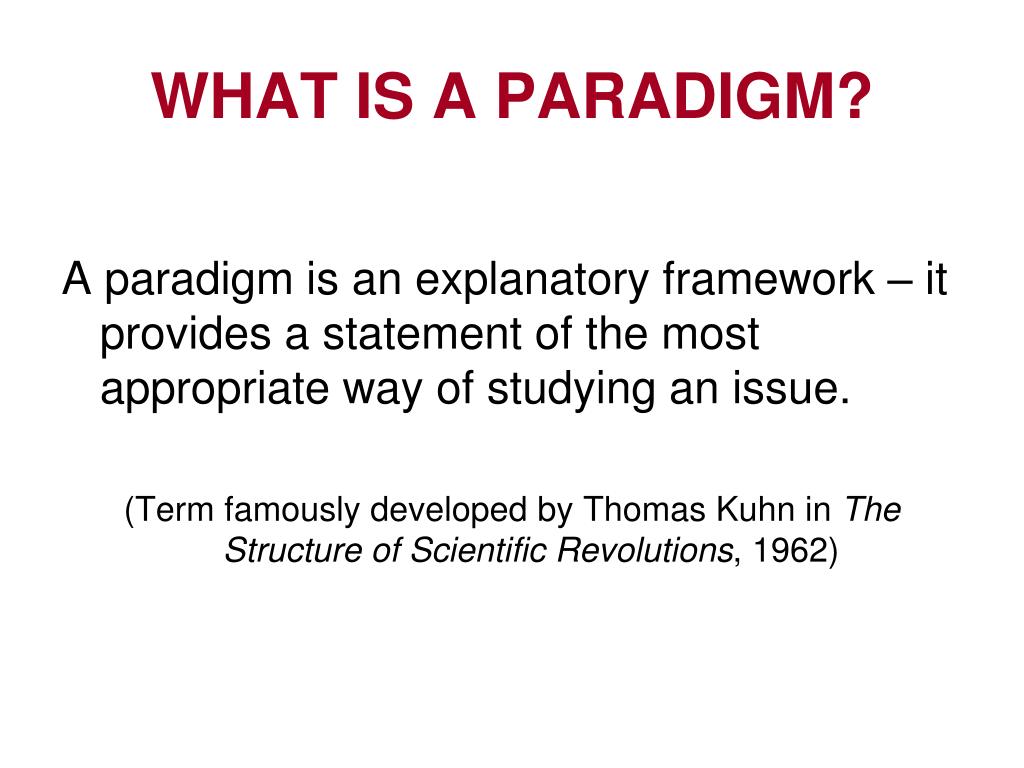 WHAT IS A PARADIGM?

A paradigm is an explanatory framework – it provides a statement of the most appropriate way of studying an issue.

(Term famously developed by Thomas Kuhn in The Structure of Scientific Revolutions, 1962)